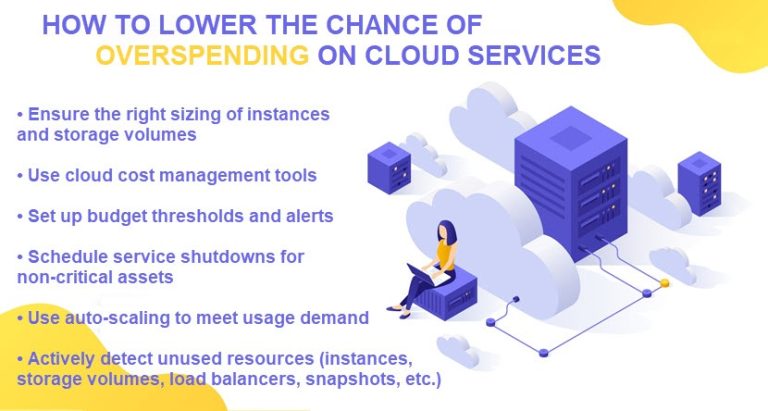 HOW TO LOWER THE CHANCE OF OVERSPENDING ON CLOUD SERVICES

• Ensure the right sizing of instances and storage volumes

• Use cloud cost management tools

• Set up budget thresholds and alerts

• Schedule service shutdowns for non-critical assets

• Use auto-scaling to meet usage demand

• Actively detect unused resources (instances, storage volumes, load balancers, snapshots, etc.)